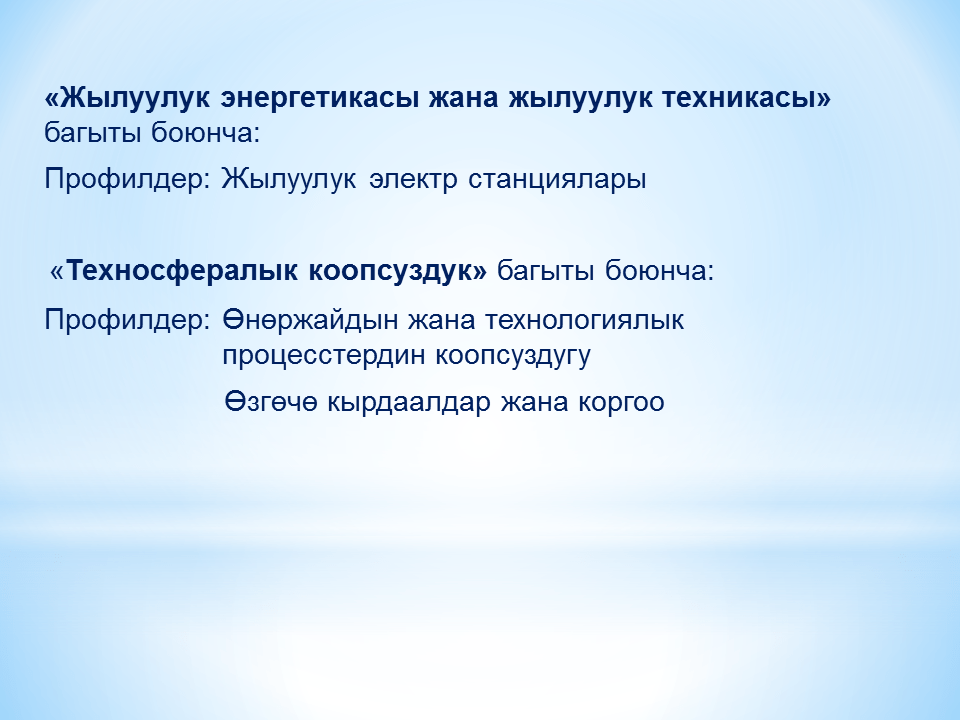 «Жылуулук энергетикасы жана жылуулук техникасы» багыты боюнча:

Профилдер: Жылуулук электр станциялары

«Техносфералык коопсуздук» багыты боюнча:

Профилдер: Өнөржайдын жана технологиялык процесстердин коопсуздугу

Өзгөчө кырдаалдар жана коргоо